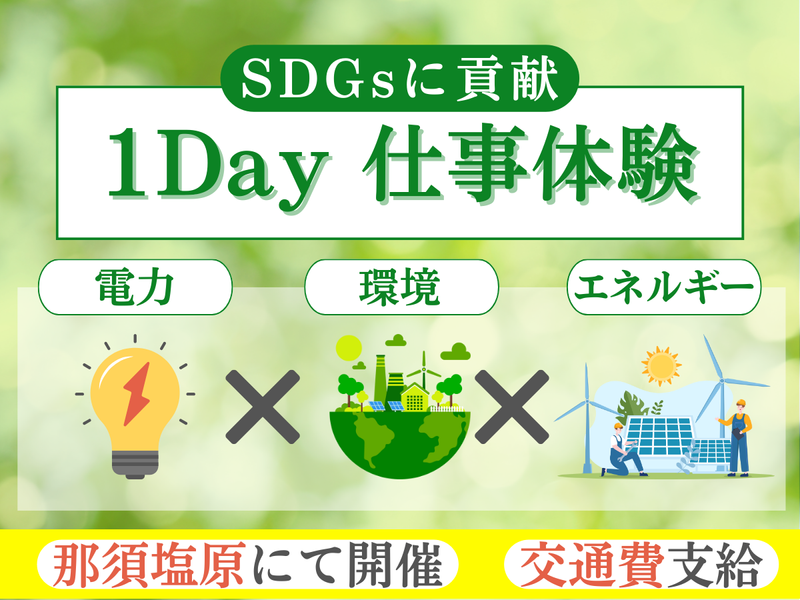 SDGsに貢献

1Day 仕事体験

電力

環境

エネルギー

那須塩原にて開催

交通費支給